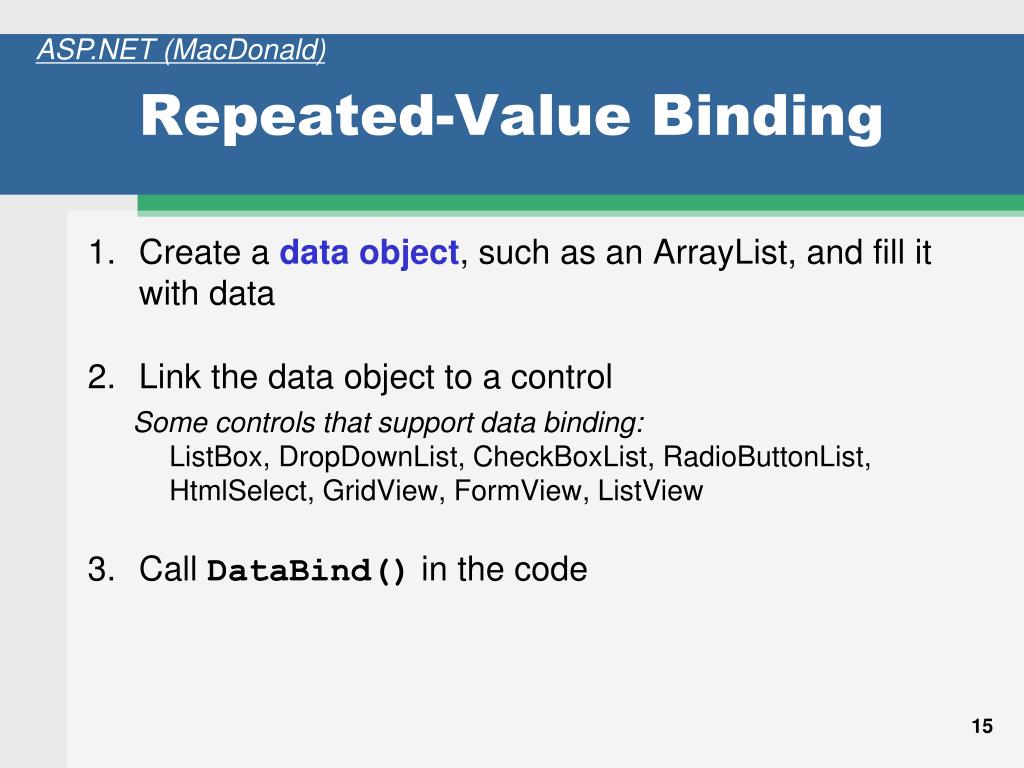 ASP.NET (MacDonald)

Repeated-Value Binding

1. Create a data object, such as an ArrayList, and fill it with data

2. Link the data object to a control

Some controls that support data binding:
ListBox, DropDownList, CheckBoxList, RadioButtonList, HtmlSelect, GridView, FormView, ListView

3. Call DataBind() in the code

15